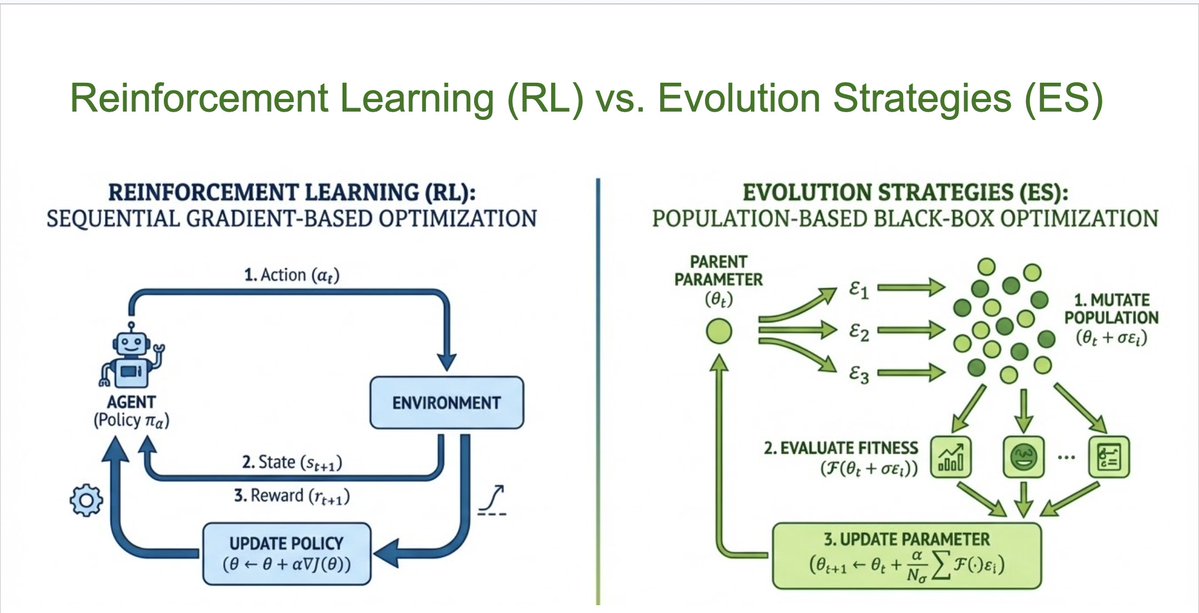 Reinforcement Learning (RL) vs. Evolution Strategies (ES)

REINFORCEMENT LEARNING (RL):
SEQUENTIAL GRADIENT-BASED OPTIMIZATION

1. Action ($a_t$)

AGENT
(Policy $\pi_a$)

ENVIRONMENT

2. State ($s_{t+1}$)

3. Reward ($r_{t+1}$)

UPDATE POLICY
($\theta \leftarrow \theta + \alpha \nabla J(\theta)$)

EVOLUTION STRATEGIES (ES):
POPULATION-BASED BLACK-BOX OPTIMIZATION

PARENT PARAMETER
($\theta_t$)

$\varepsilon_1$
$\varepsilon_2$
$\varepsilon_3$

1. MUTATE POPULATION
($\theta_t + \sigma\varepsilon_i$)

2. EVALUATE FITNESS
($\mathcal{F}(\theta_t + \sigma\varepsilon_i)$)

...

3. UPDATE PARAMETER
($\theta_{t+1} \leftarrow \theta_t + \frac{\alpha}{N\sigma} \sum \mathcal{F}(\cdot)\varepsilon_i$)